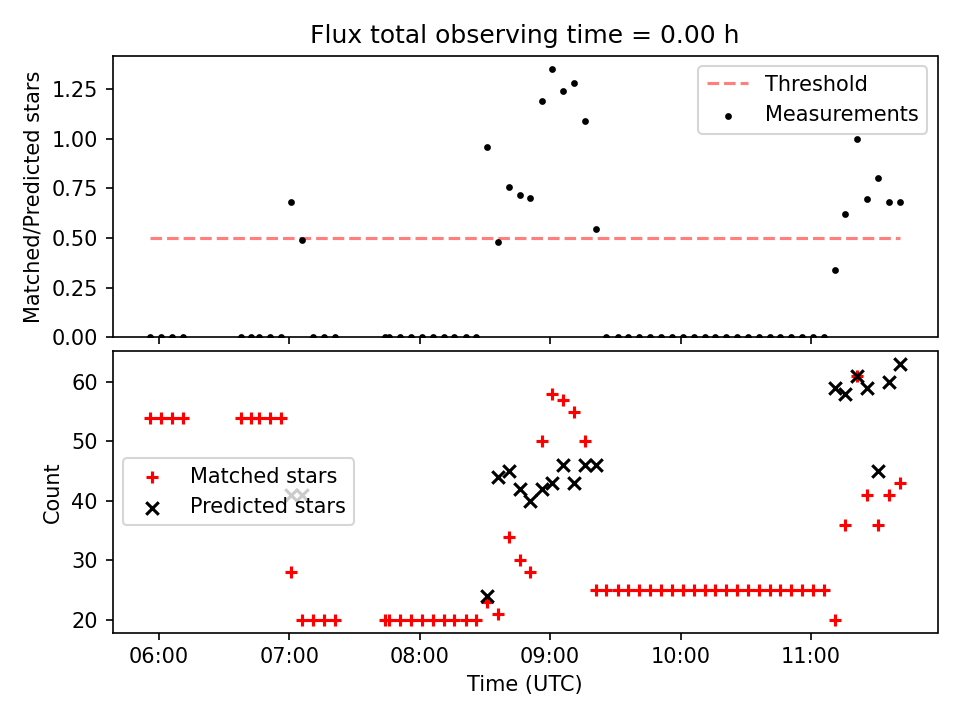 Flux total observing time = 0.00 h

Matched/Predicted stars

1.25
1.00
0.75
0.50
0.25
0.00

Threshold
Measurements

Count

60
50
40
30
20

Matched stars
Predicted stars

06:00
07:00
08:00
09:00
10:00
11:00

Time (UTC)